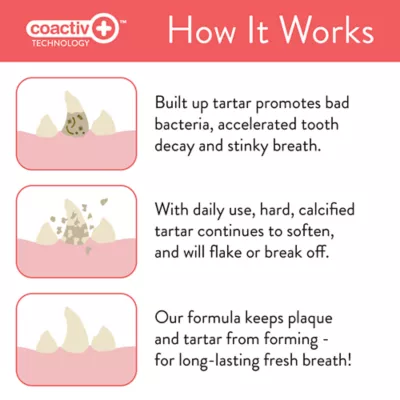 coactiv+™
TECHNOLOGY

How It Works

Built up tartar promotes bad bacteria, accelerated tooth decay and stinky breath.

With daily use, hard, calcified tartar continues to soften, and will flake or break off.

Our formula keeps plaque and tartar from forming - for long-lasting fresh breath!